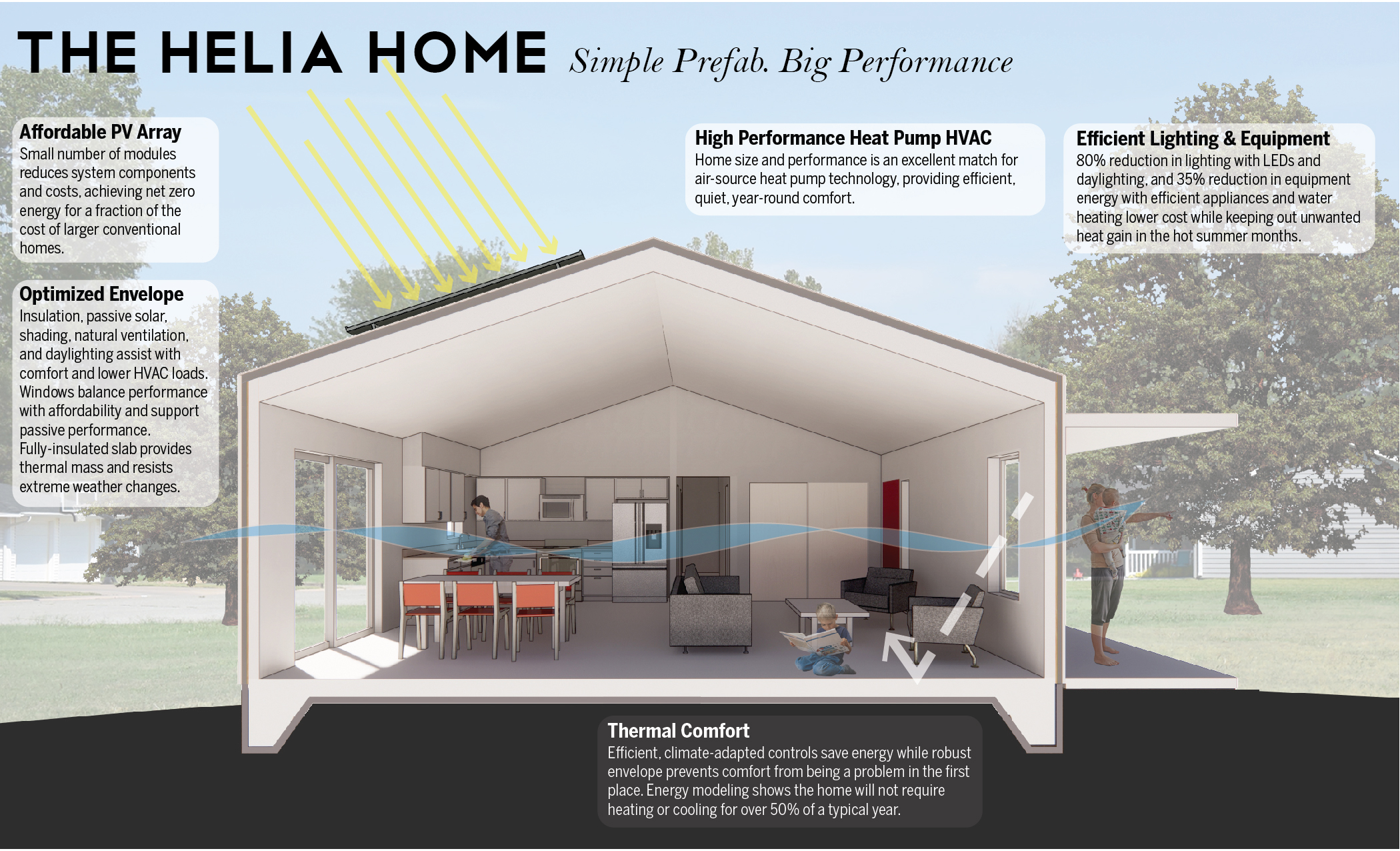 THE HELIA HOME Simple Prefab. Big Performance

Affordable PV Array
Small number of modules reduces system components and costs, achieving net zero energy for a fraction of the cost of larger conventional homes.

Optimized Envelope
Insulation, passive solar, shading, natural ventilation, and daylighting assist with comfort and lower HVAC loads. Windows balance performance with affordability and support passive performance. Fully-insulated slab provides thermal mass and resists extreme weather changes.

High Performance Heat Pump HVAC
Home size and performance is an excellent match for air-source heat pump technology, providing efficient, quiet, year-round comfort.

Efficient Lighting & Equipment
80% reduction in lighting with LEDs and daylighting, and 35% reduction in equipment energy with efficient appliances and water heating lower cost while keeping out unwanted heat gain in the hot summer months.

Thermal Comfort
Efficient, climate-adapted controls save energy while robust envelope prevents comfort from being a problem in the first place. Energy modeling shows the home will not require heating or cooling for over 50% of a typical year.